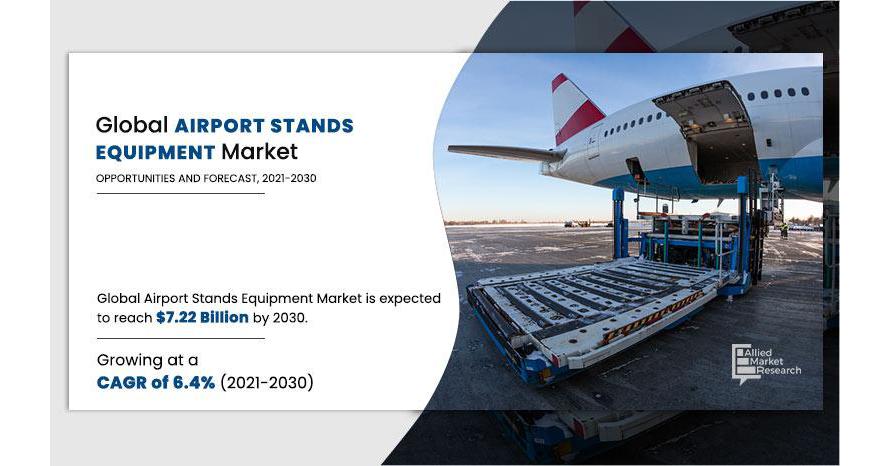 Global AIRPORT STANDS EQUIPMENT Market

OPPORTUNITIES AND FORECAST, 2021-2030

Global Airport Stands Equipment Market is expected to reach $7.22 Billion by 2030.

Growing at a CAGR of 6.4% (2021-2030)

Allied Market Research